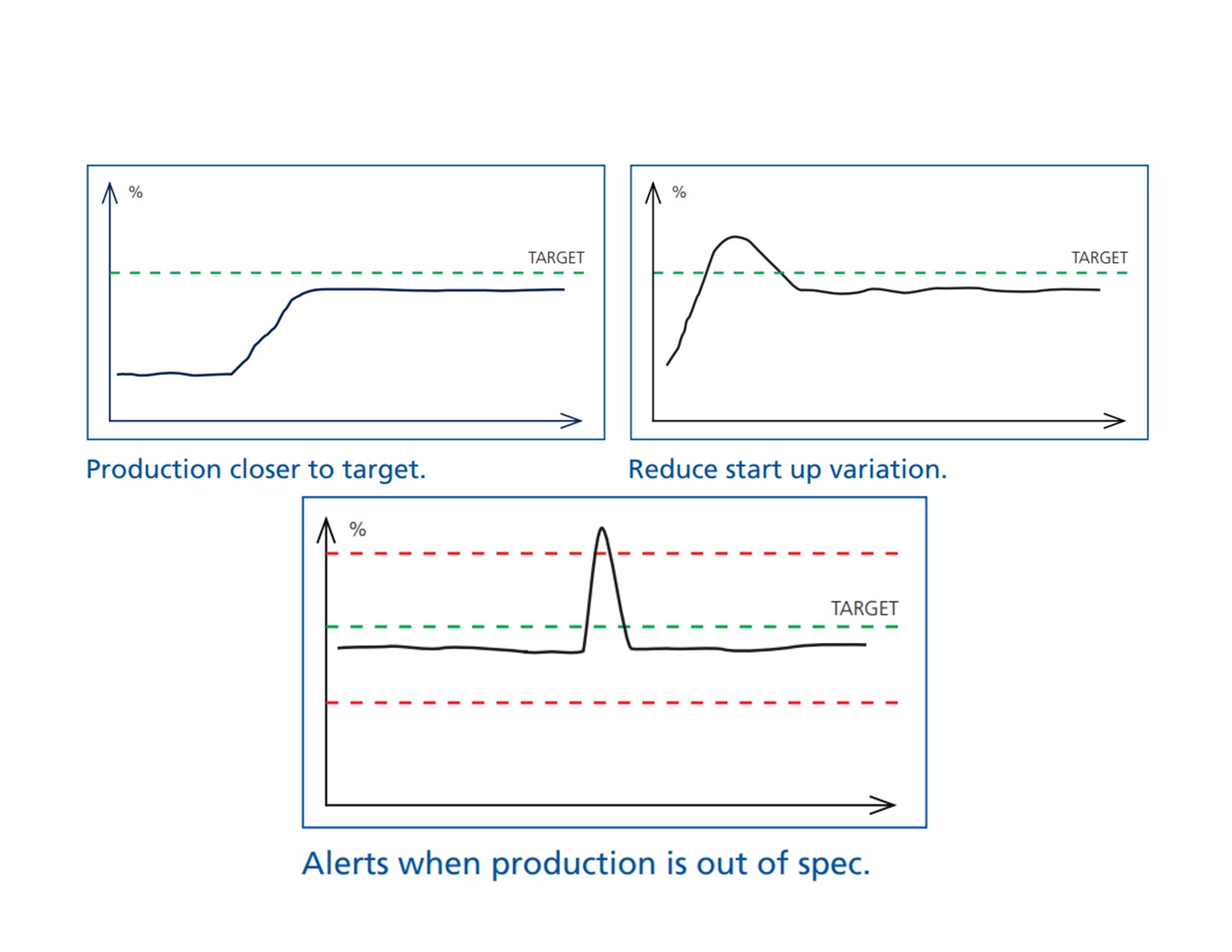 %

TARGET

Production closer to target.

%

TARGET

Reduce start up variation.

%

TARGET

Alerts when production is out of spec.